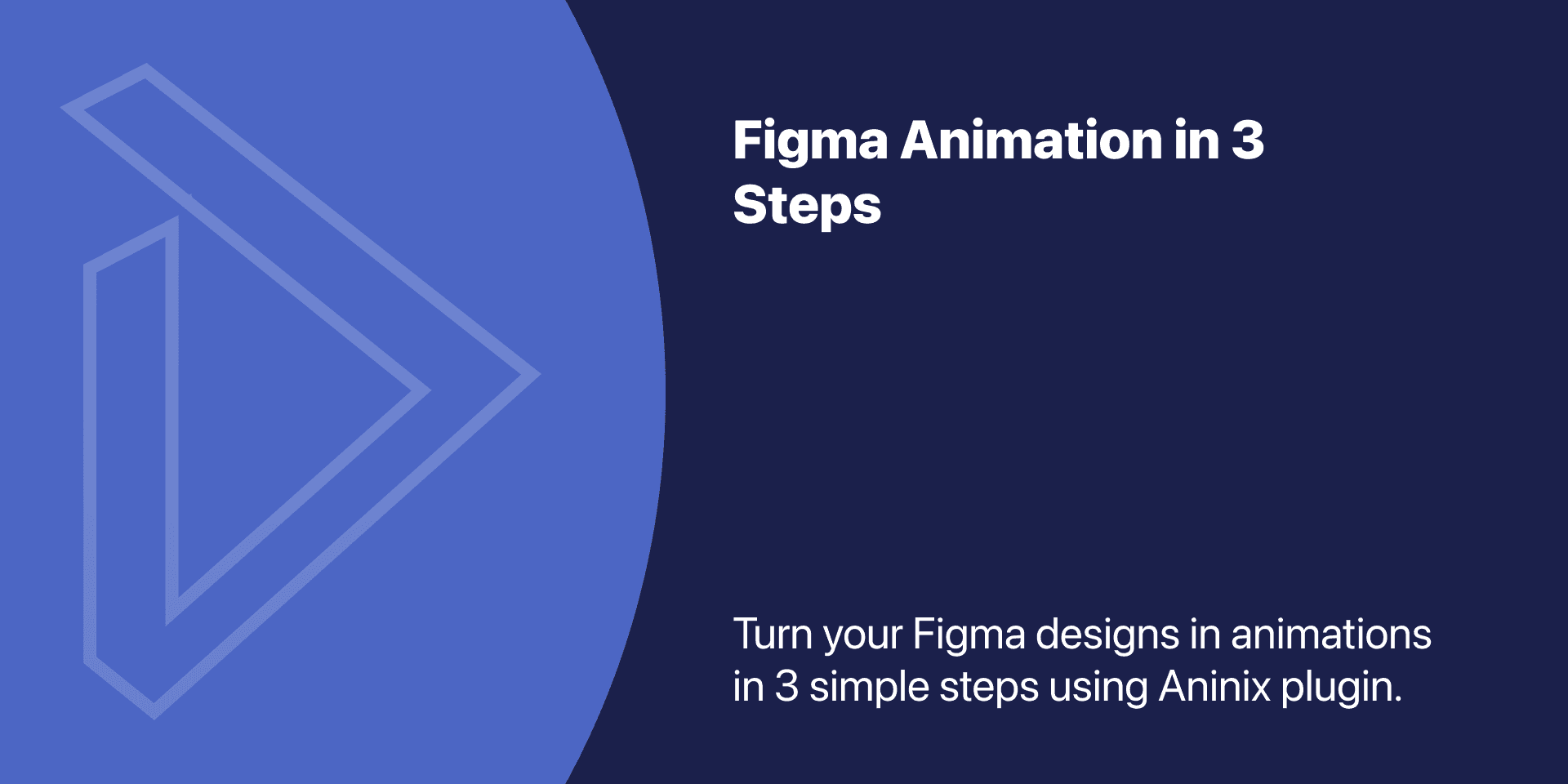 Figma Animation in 3 Steps

Turn your Figma designs in animations in 3 simple steps using Aninix plugin.